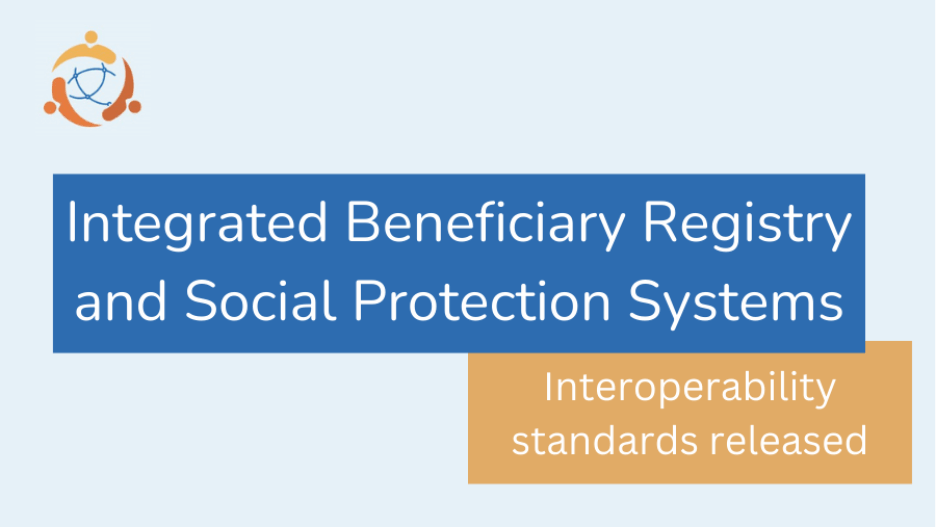 Integrated Beneficiary Registry and Social Protection Systems

Interoperability standards released